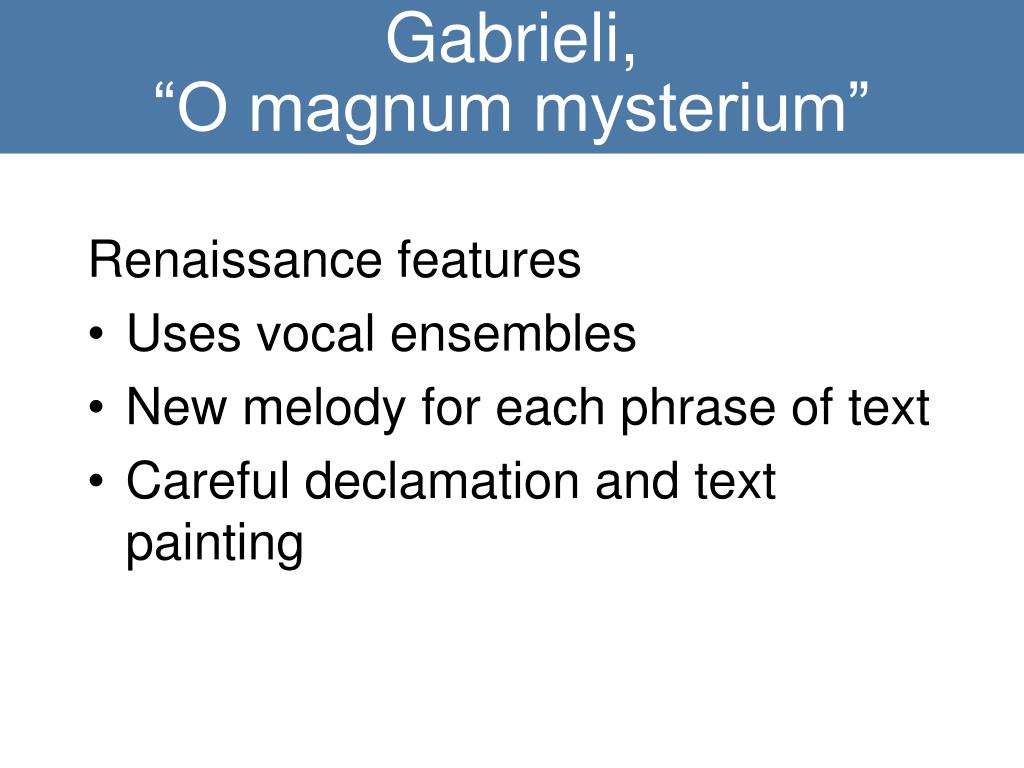 Gabrieli,
“O magnum mysterium”

Renaissance features
• Uses vocal ensembles
• New melody for each phrase of text
• Careful declamation and text painting